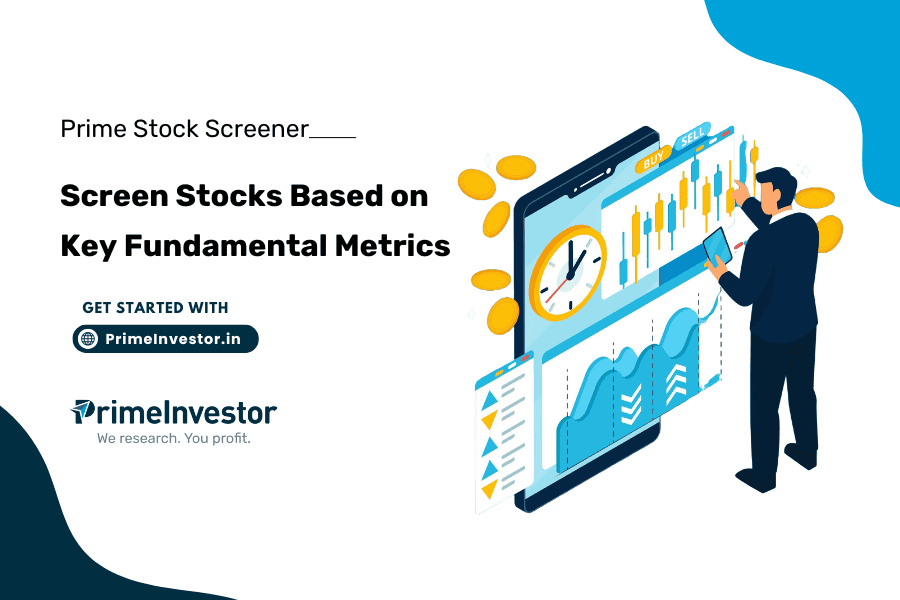 Prime Stock Screener____

Screen Stocks Based on Key Fundamental Metrics

GET STARTED WITH

PrimeInvestor.in

PrimeInvestor
We research. You profit.

BUY
SELL